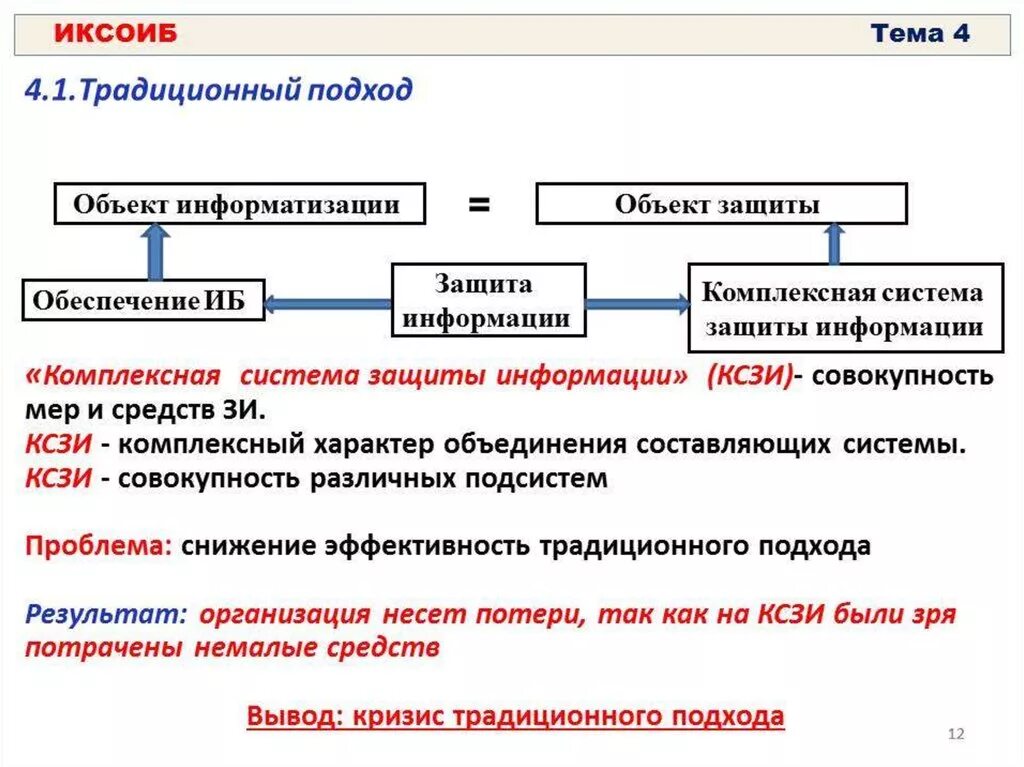 ИКСОИБ

Тема 4

4.1.Традиционный подход

Объект информатизации

=

Объект защиты

Обеспечение ИБ

Защита информации

Комплексная система защиты информации

«Комплексная система защиты информации» (КСЗИ)- совокупность мер и средств ЗИ.
КСЗИ - комплексный характер объединения составляющих системы.
КСЗИ - совокупность различных подсистем

Проблема: снижение эффективность традиционного подхода

Результат: организация несет потери, так как на КСЗИ были зря потрачены немалые средств

Вывод: кризис традиционного подхода

12